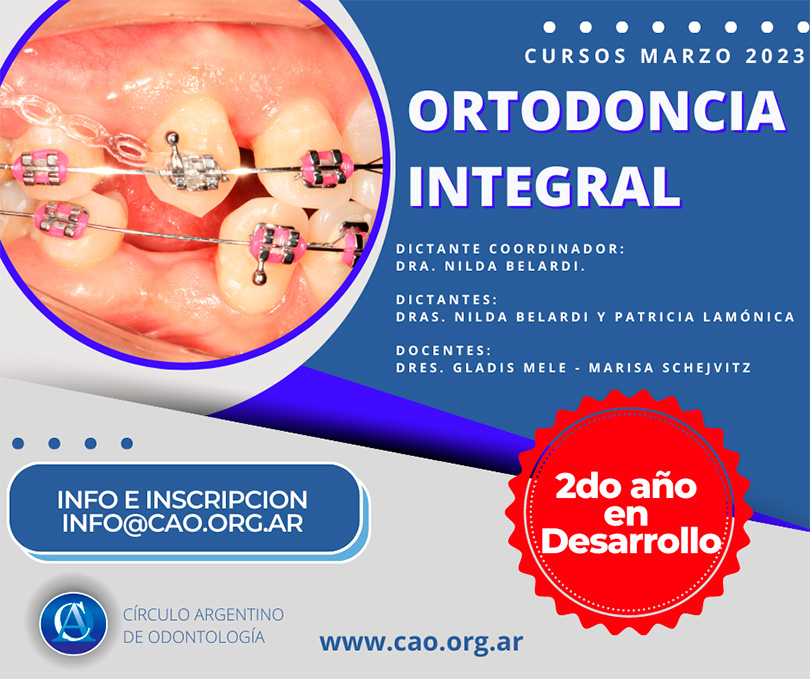 CURSOS MARZO 2023

ORTODONCIA INTEGRAL

DICTANTE COORDINADOR:
DRA. NILDA BELARDI.

DICTANTES:
DRAS. NILDA BELARDI Y PATRICIA LAMÓNICA

DOCENTES:
DRES. GLADIS MELE - MARISA SCHEJVITZ

INFO E INSCRIPCION
INFO@CAO.ORG.AR

2do año en Desarrollo

CAO

CÍRCULO ARGENTINO DE ODONTOLOGÍA

www.cao.org.ar